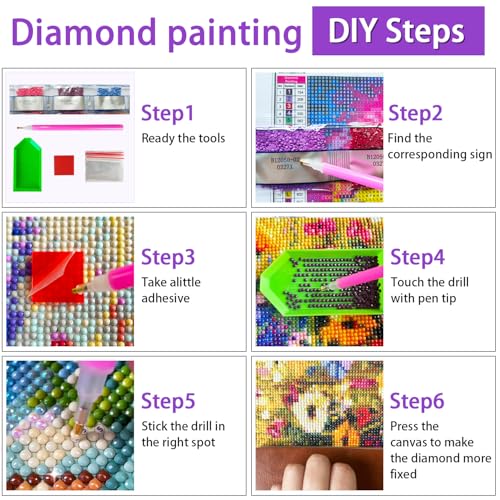 Diamond painting DIY Steps

Step1
Ready the tools

Step2
Find the corresponding sign

Step3
Take alittle adhesive

Step4
Touch the drill with pen tip

Step5
Stick the drill in the right spot

Step6
Press the canvas to make the diamond more fixed